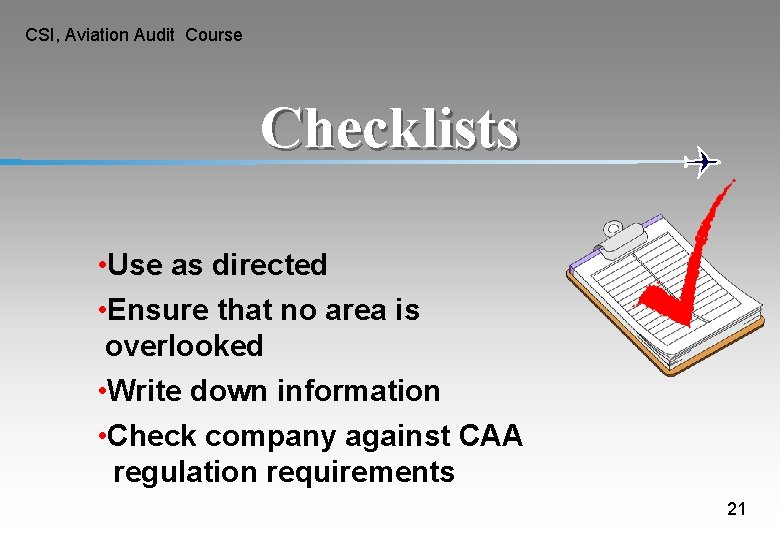 CSI, Aviation Audit Course

Checklists

•Use as directed
•Ensure that no area is overlooked
•Write down information
•Check company against CAA regulation requirements

21